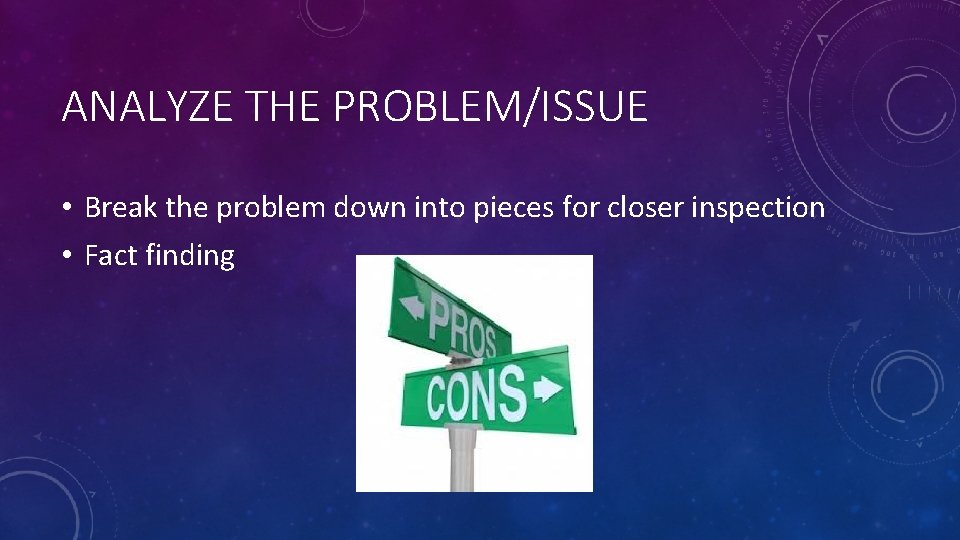 ANALYZE THE PROBLEM/ISSUE

• Break the problem down into pieces for closer inspection
• Fact finding

PROS
CONS